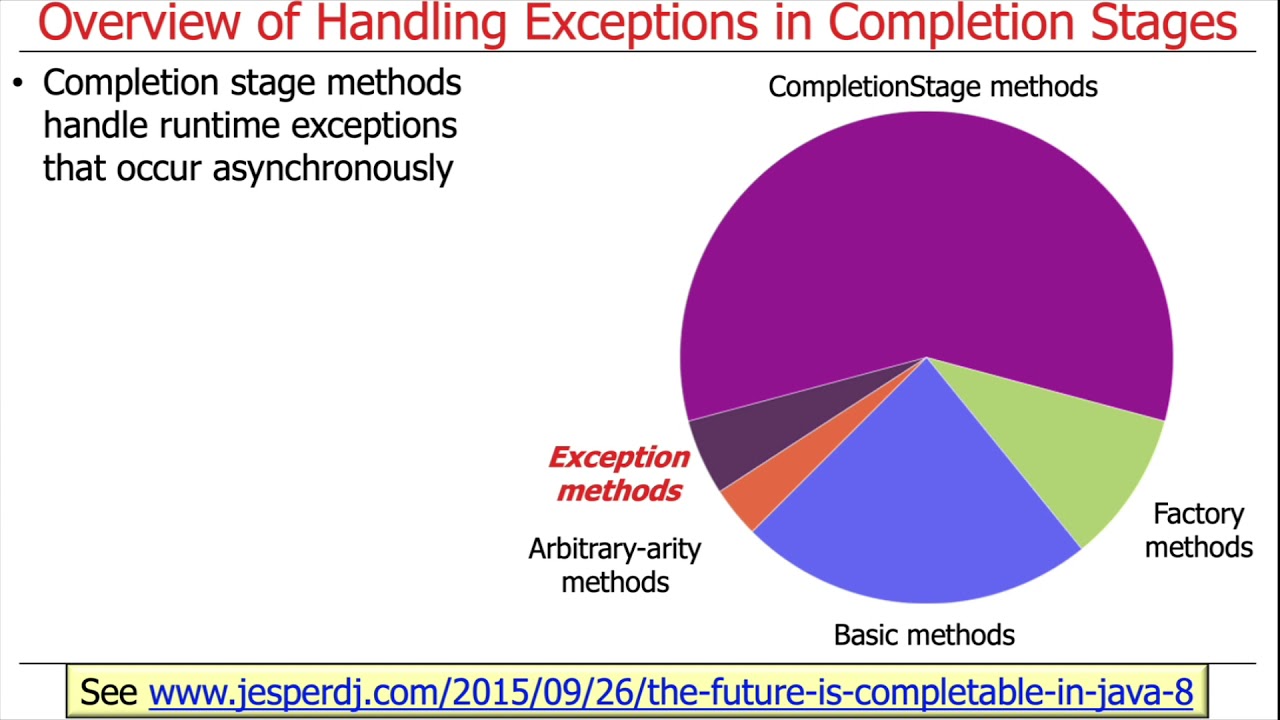 Overview of Handling Exceptions in Completion Stages

• Completion stage methods handle runtime exceptions that occur asynchronously

CompletionStage methods

Exception methods

Arbitrary-arity methods

Basic methods

Factory methods

See www.jesperdj.com/2015/09/26/the-future-is-completable-in-java-8